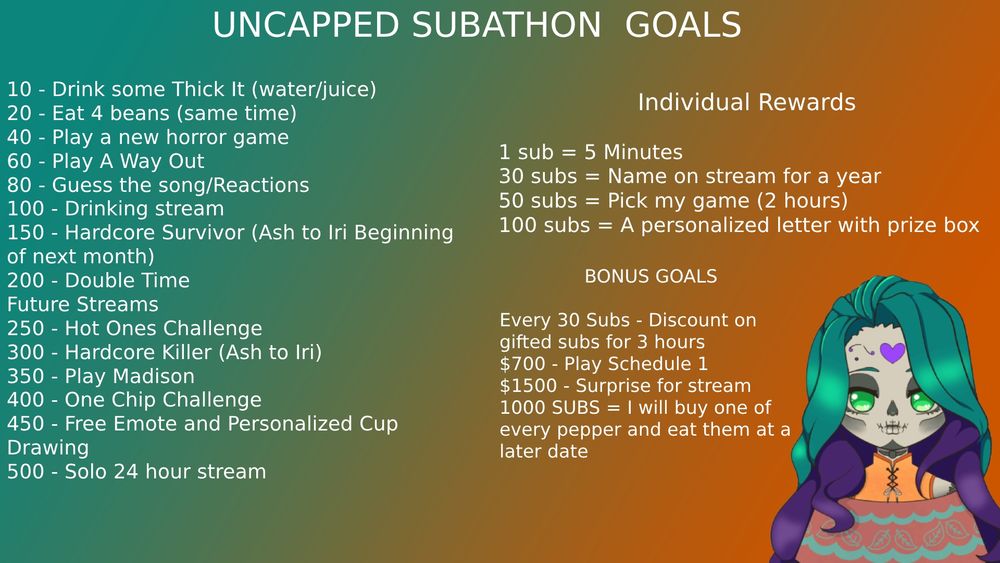 UNCAPPED SUBATHON GOALS

10 - Drink some Thick It (water/juice)
20 - Eat 4 beans (same time)
40 - Play a new horror game
60 - Play A Way Out
80 - Guess the song/Reactions
100 - Drinking stream
150 - Hardcore Survivor (Ash to Iri Beginning of next month)
200 - Double Time
Future Streams
250 - Hot Ones Challenge
300 - Hardcore Killer (Ash to Iri)
350 - Play Madison
400 - One Chip Challenge
450 - Free Emote and Personalized Cup Drawing
500 - Solo 24 hour stream

Individual Rewards

1 sub = 5 Minutes
30 subs = Name on stream for a year
50 subs = Pick my game (2 hours)
100 subs = A personalized letter with prize box

BONUS GOALS

Every 30 Subs - Discount on gifted subs for 3 hours
$700 - Play Schedule 1
$1500 - Surprise for stream
1000 SUBS = I will buy one of every pepper and eat them at a later date